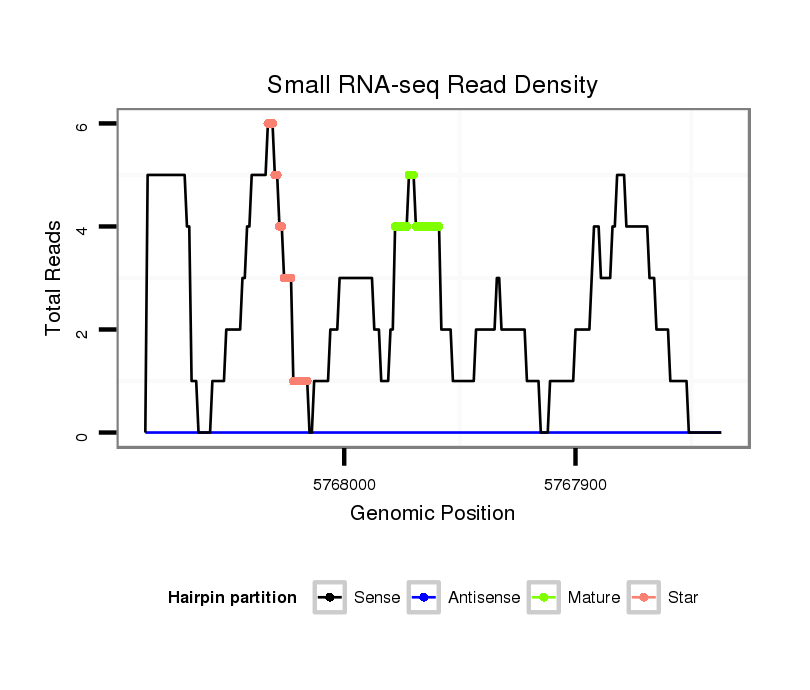 Small RNA-seq Read Density

Total Reads

6

4

2

0

5768000

5767900

Genomic Position

Hairpin partition Sense Antisense Mature Star